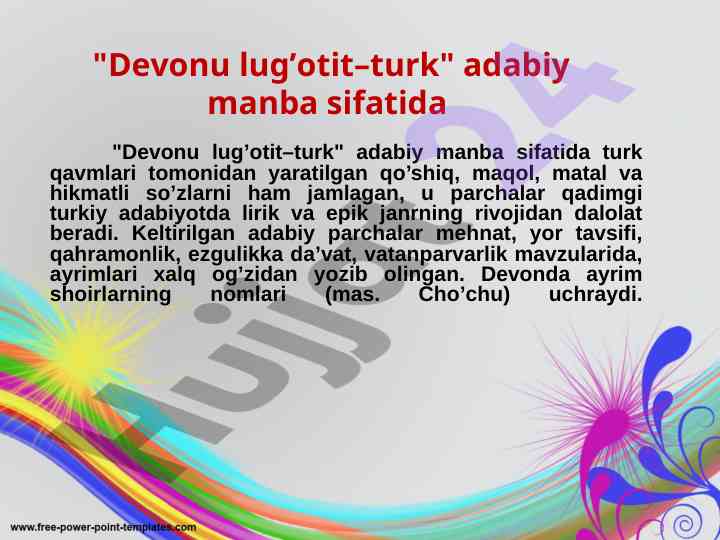 "Devonu lug’otit–turk" adabiy manba sifatida

"Devonu lug’otit–turk" adabiy manba sifatida turk qavmlari tomonidan yaratilgan qo’shiq, maqol, matal va hikmatli so’zlarni ham jamlagan, u parchalar qadimgi turkiy adabiyotda lirik va epik janrning rivojidan dalolat beradi. Keltirilgan adabiy parchalar mehnat, yor tavsifi, qahramonlik, ezgulikka da’vat, vatanparvarlik mavzularida, ayrimlari xalq og’zidan yozib olingan. Devonda ayrim shoirlarning nomlari (mas. Cho’chu) uchraydi.

Hujjat.04

www.free-power-point-templates.com